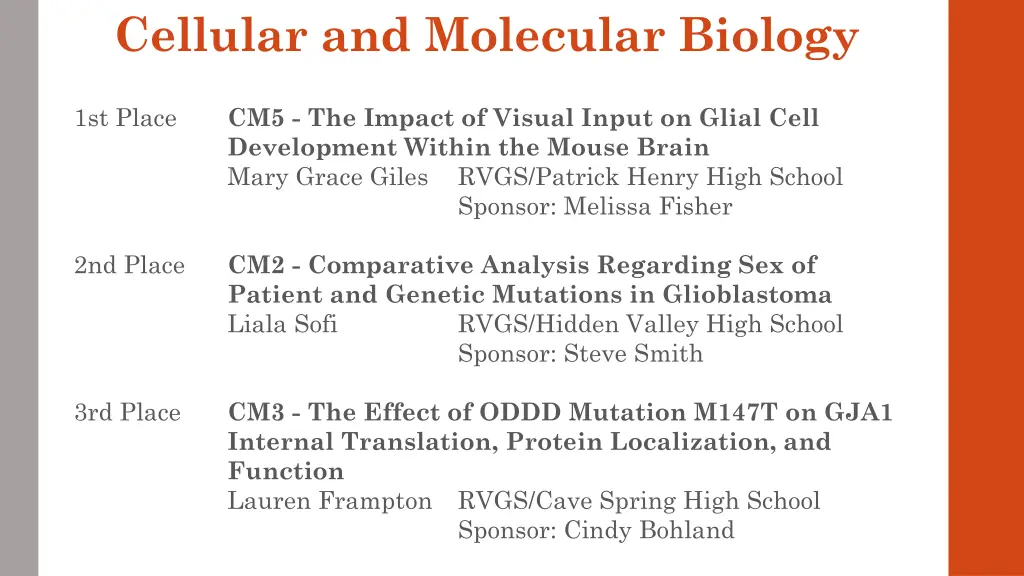 Cellular and Molecular Biology

1st Place CM5 - The Impact of Visual Input on Glial Cell Development Within the Mouse Brain
Mary Grace Giles RVGS/Patrick Henry High School
Sponsor: Melissa Fisher

2nd Place CM2 - Comparative Analysis Regarding Sex of Patient and Genetic Mutations in Glioblastoma
Liala Sofi RVGS/Hidden Valley High School
Sponsor: Steve Smith

3rd Place CM3 - The Effect of ODDD Mutation M147T on GJA1 Internal Translation, Protein Localization, and Function
Lauren Frampton RVGS/Cave Spring High School
Sponsor: Cindy Bohland